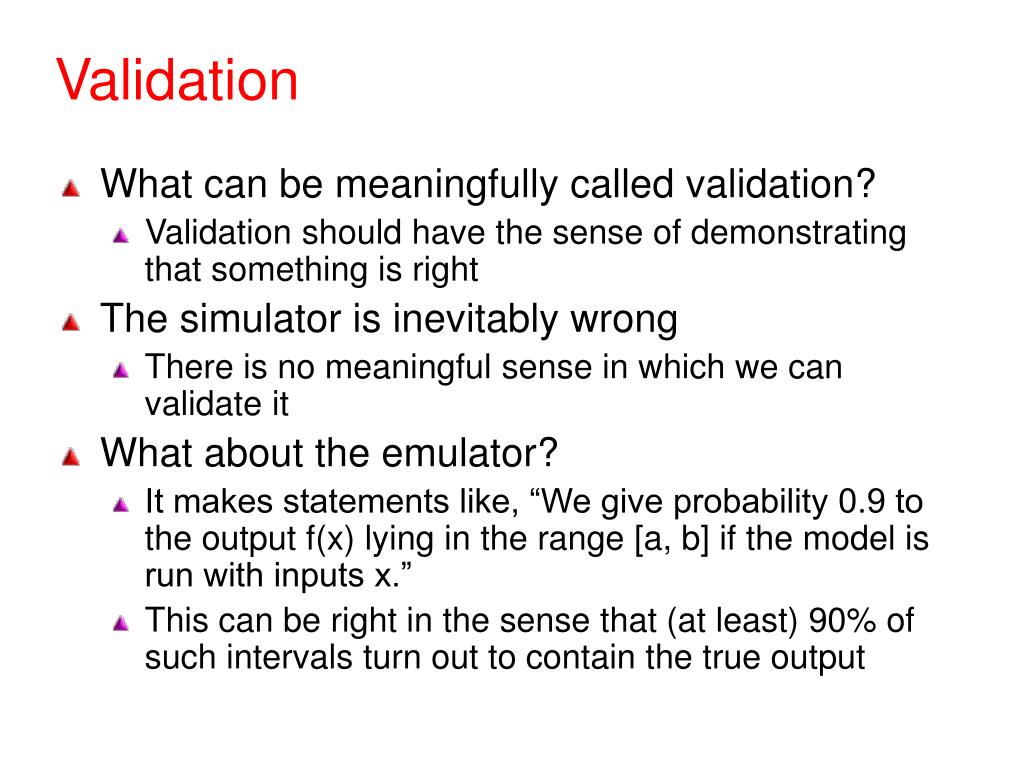 Validation

What can be meaningfully called validation?

Validation should have the sense of demonstrating that something is right

The simulator is inevitably wrong

There is no meaningful sense in which we can validate it

What about the emulator?

It makes statements like, “We give probability 0.9 to the output f(x) lying in the range [a, b] if the model is run with inputs x.”

This can be right in the sense that (at least) 90% of such intervals turn out to contain the true output